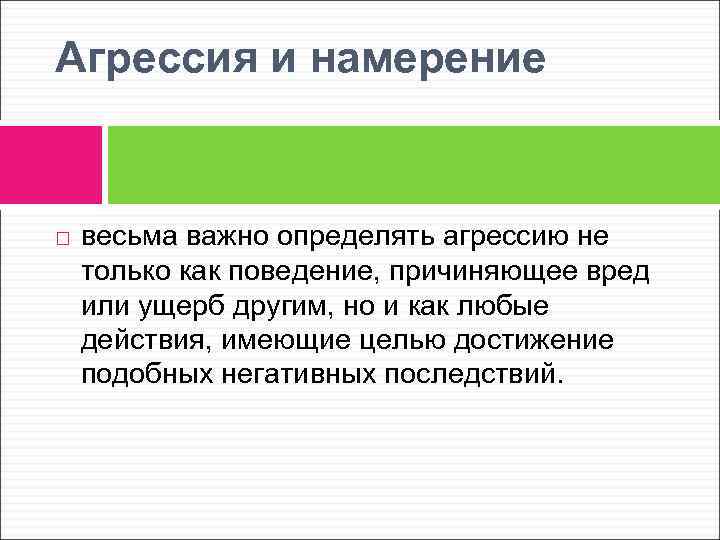 Агрессия и намерение

весьма важно определять агрессию не только как поведение, причиняющее вред или ущерб другим, но и как любые действия, имеющие целью достижение подобных негативных последствий.